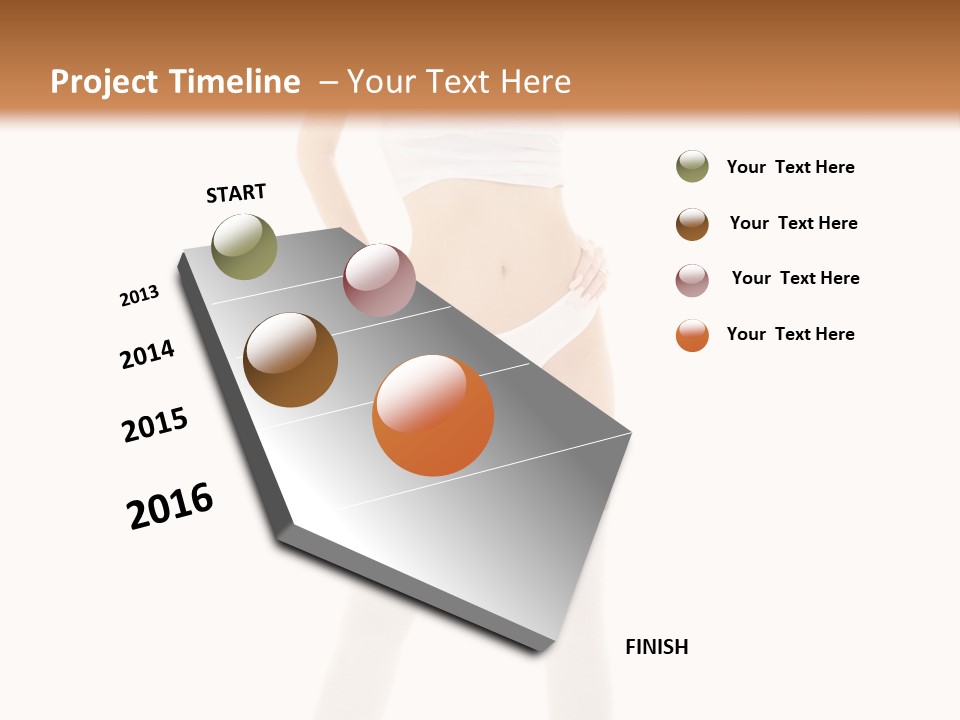 Project Timeline – Your Text Here

START

2013

2014

2015

2016

FINISH

Your Text Here

Your Text Here

Your Text Here

Your Text Here